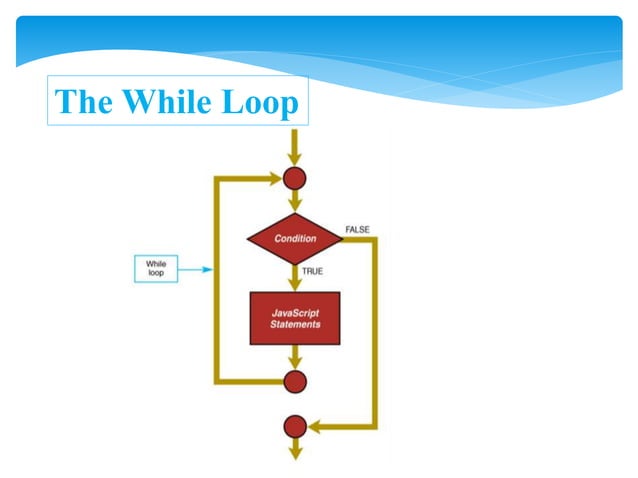 The While Loop

While loop

Condition

FALSE

TRUE

JavaScript Statements